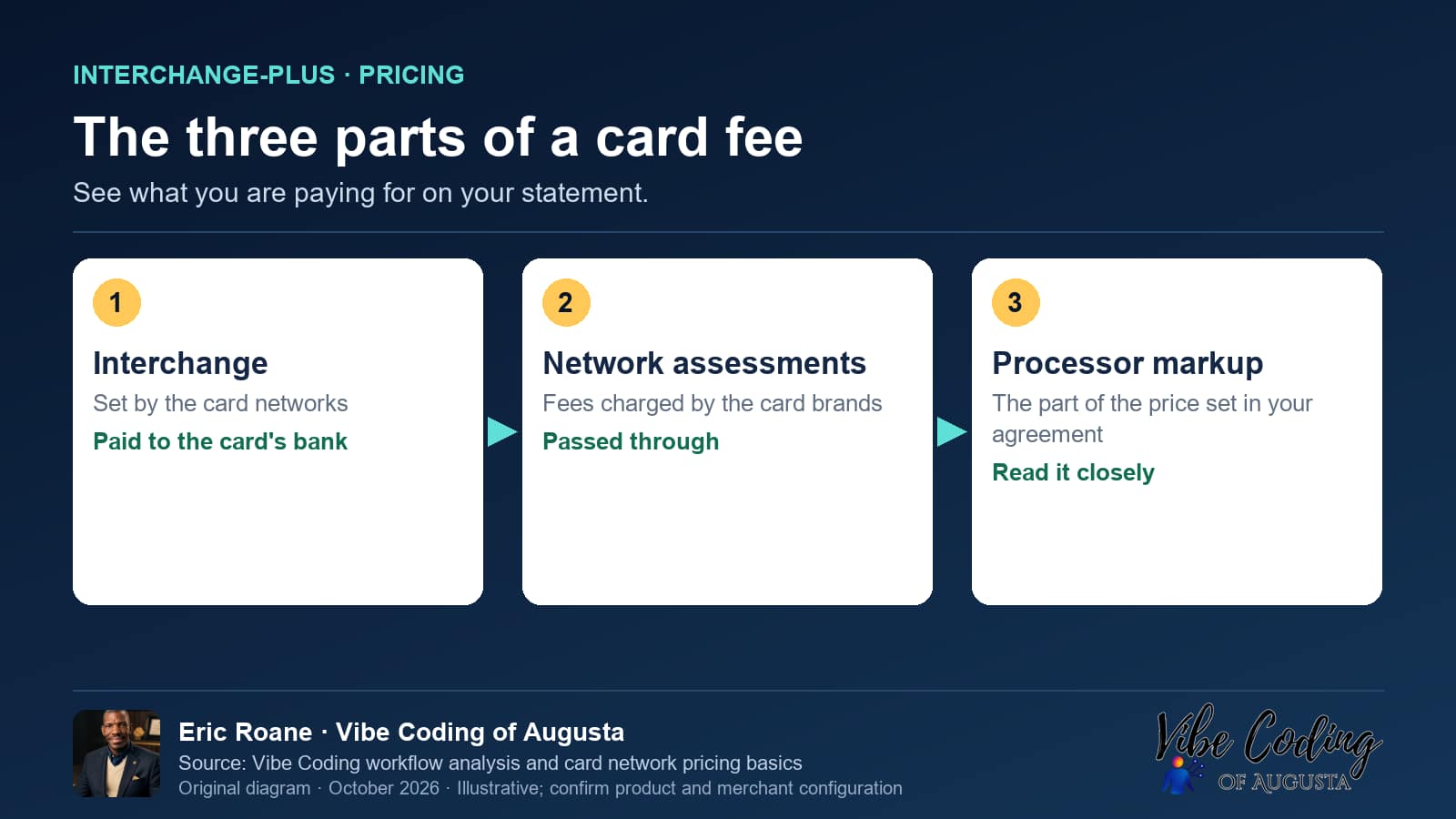 INTERCHANGE-PLUS · PRICING

The three parts of a card fee

See what you are paying for on your statement.

1

Interchange

Set by the card networks

Paid to the card's bank

2

Network assessments

Fees charged by the card brands

Passed through

3

Processor markup

The part of the price set in your agreement

Read it closely

Eric Roane · Vibe Coding of Augusta

Source: Vibe Coding workflow analysis and card network pricing basics

Original diagram · October 2026 · Illustrative; confirm product and merchant configuration

Vibe Coding
OF AUGUSTA